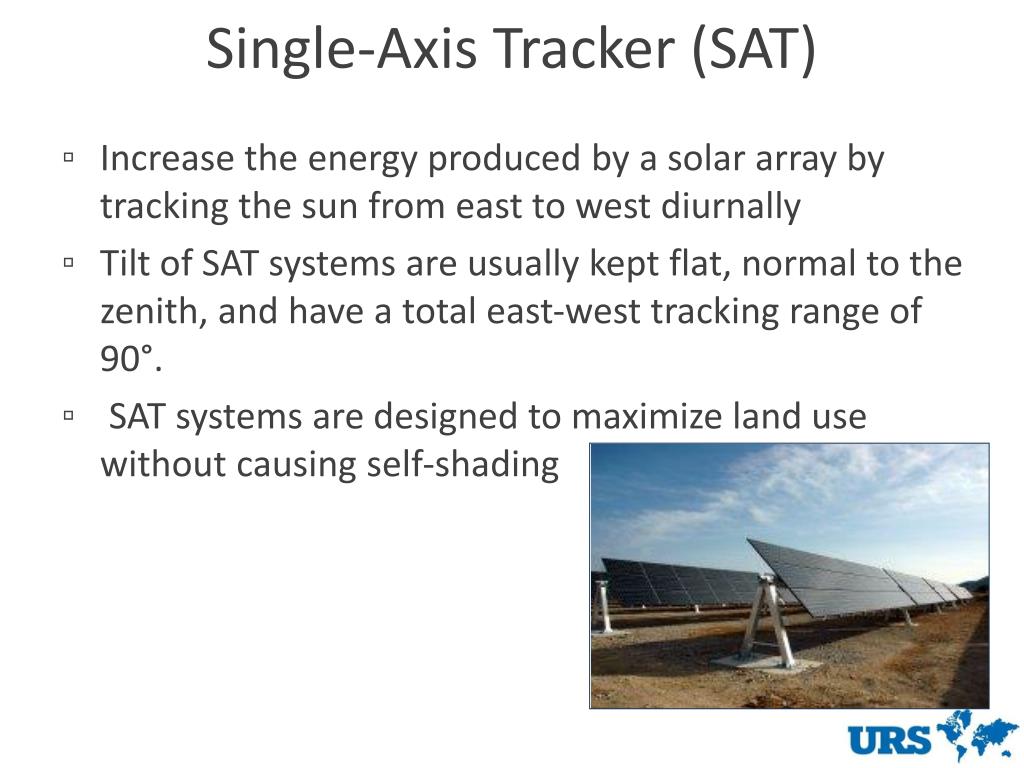 Single-Axis Tracker (SAT)

▫ Increase the energy produced by a solar array by tracking the sun from east to west diurnally

▫ Tilt of SAT systems are usually kept flat, normal to the zenith, and have a total east-west tracking range of 90°.

▫ SAT systems are designed to maximize land use without causing self-shading

URS